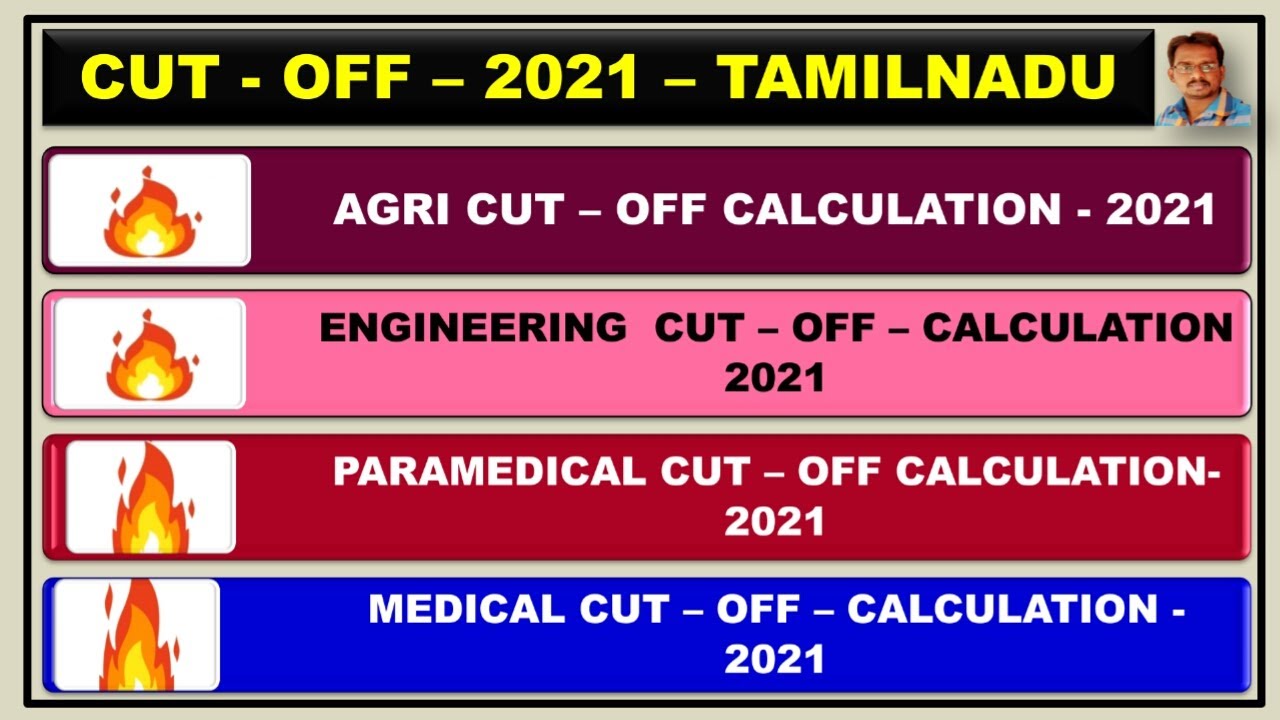 CUT - OFF – 2021 – TAMILNADU

AGRI CUT – OFF CALCULATION - 2021

ENGINEERING CUT – OFF – CALCULATION 2021

PARAMEDICAL CUT – OFF CALCULATION- 2021

MEDICAL CUT – OFF – CALCULATION - 2021